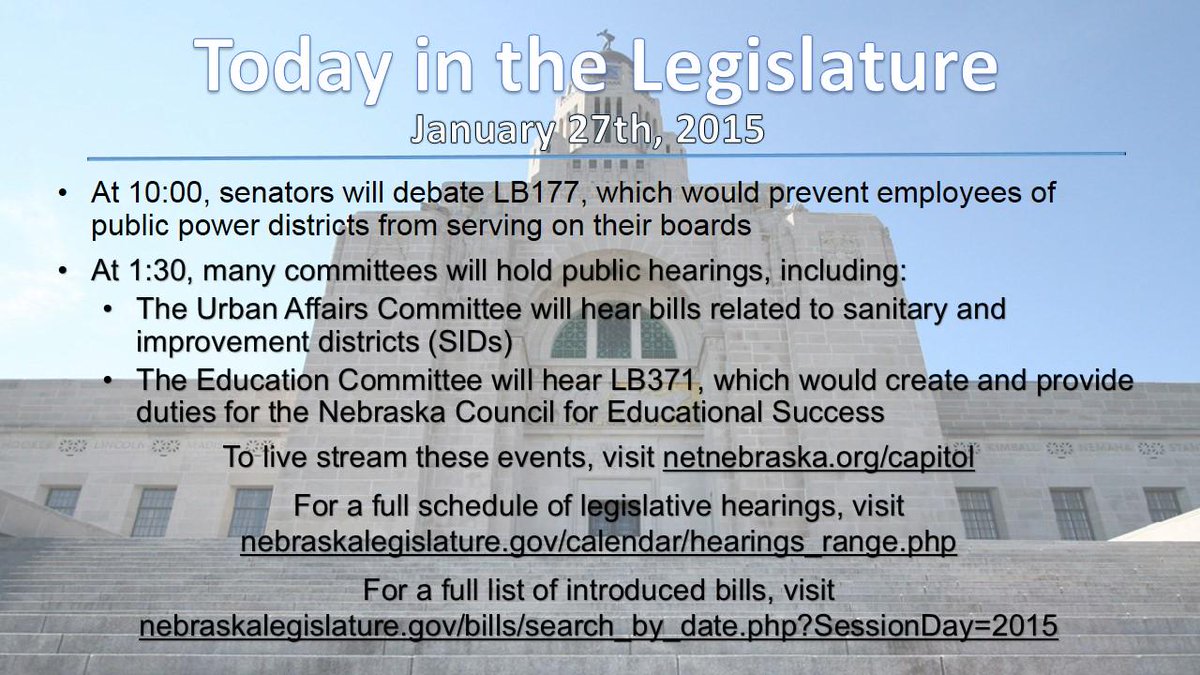 Today in the Legislature
January 27th, 2015

• At 10:00, senators will debate LB177, which would prevent employees of public power districts from serving on their boards

• At 1:30, many committees will hold public hearings, including:
  • The Urban Affairs Committee will hear bills related to sanitary and improvement districts (SIDs)
  • The Education Committee will hear LB371, which would create and provide duties for the Nebraska Council for Educational Success

To live stream these events, visit netnebraska.org/capitol

For a full schedule of legislative hearings, visit nebraskalegislature.gov/calendar/hearings_range.php

For a full list of introduced bills, visit nebraskalegislature.gov/bills/search_by_date.php?SessionDay=2015